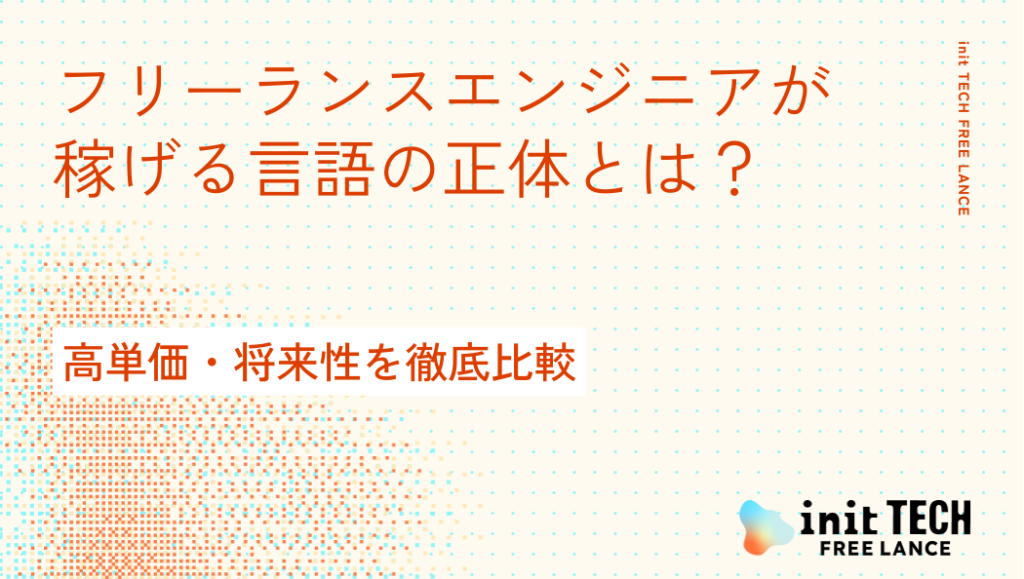 フリーランスエンジニアが稼げる言語の正体とは？

init TECH FREE LANCE

高単価・将来性を徹底比較

init TECH
FREE LANCE